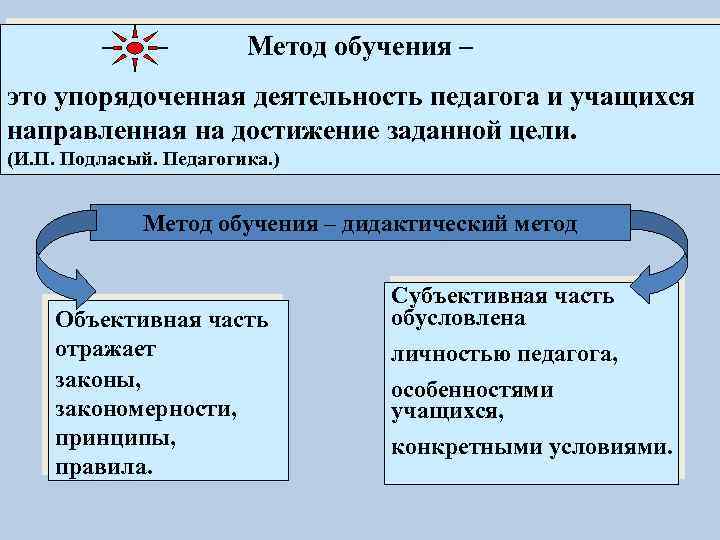 Метод обучения –

это упорядоченная деятельность педагога и учащихся направленная на достижение заданной цели.
(И.П. Подласый. Педагогика.)

Метод обучения – дидактический метод

Объективная часть отражает
законы,
закономерности,
принципы,
правила.

Субъективная часть обусловлена
личностью педагога,
особенностями учащихся,
конкретными условиями.